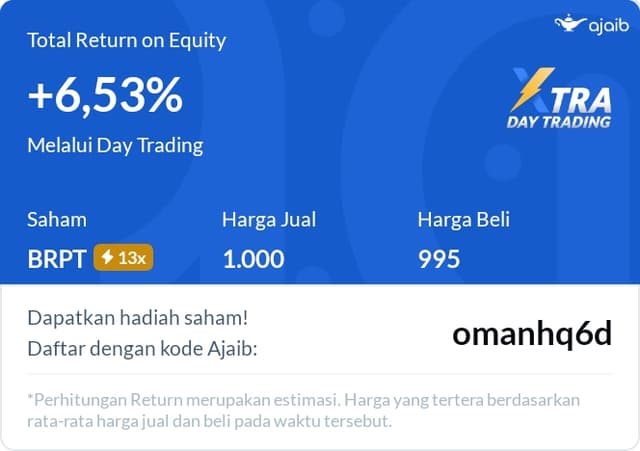 ajaib

Total Return on Equity

+6,53%

Melalui Day Trading

XTRA DAY TRADING

| Saham | Harga Jual | Harga Beli |
|---|---|---|
| BRPT 13x | 1.000 | 995 |

Dapatkan hadiah saham!
Daftar dengan kode Ajaib:

omanhq6d

*Perhitungan Return merupakan estimasi. Harga yang tertera berdasarkan rata-rata harga jual dan beli pada waktu tersebut.